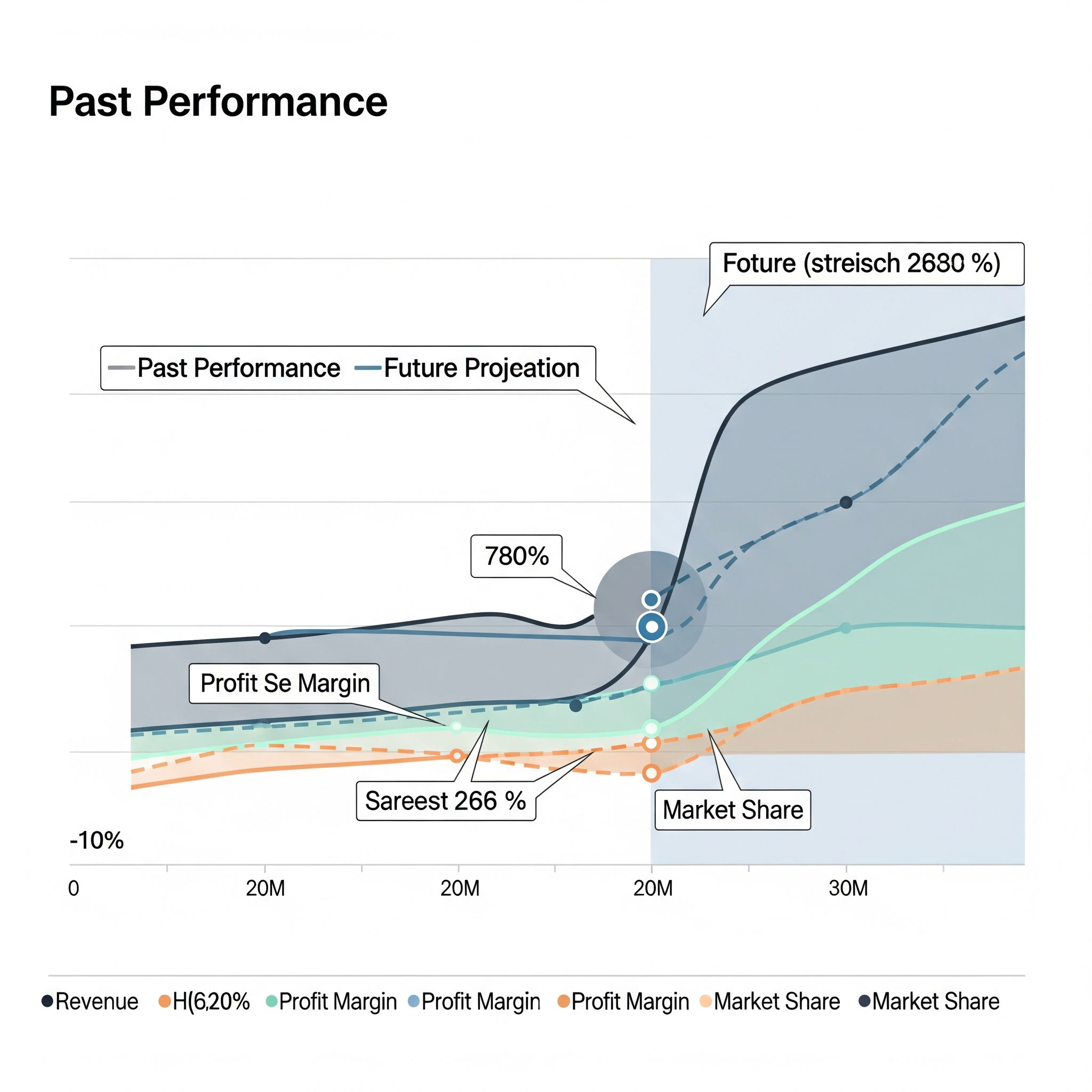 Past Performance

Foture (streisch 2680 %)

Past Performance Future Projeation

780%

Profit Se Margin

Sareest 266 %

Market Share

-10%

0 20M 20M 20M 30M

Revenue H(6,20% Profit Margin Profit Margin Profit Margin Market Share Market Share